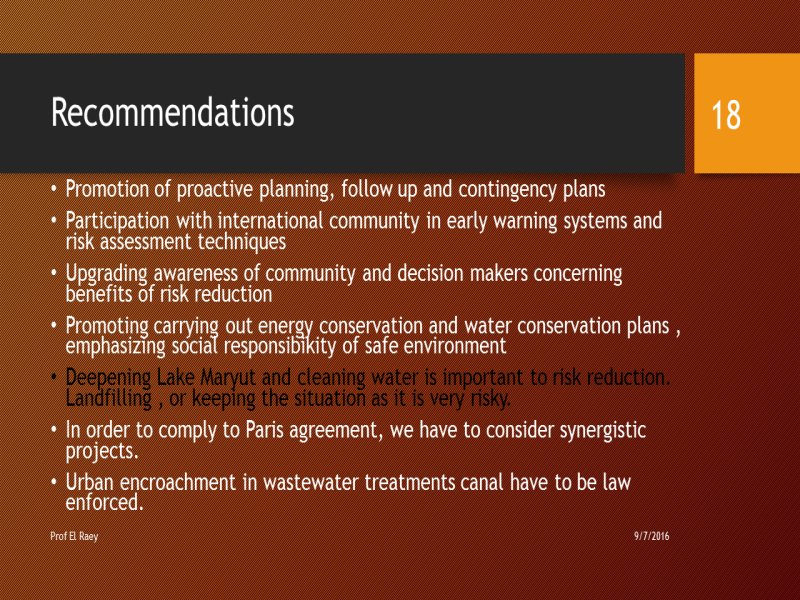 Recommendations

18

• Promotion of proactive planning, follow up and contingency plans
• Participation with international community in early warning systems and risk assessment techniques
• Upgrading awareness of community and decision makers concerning benefits of risk reduction
• Promoting carrying out energy conservation and water conservation plans , emphasizing social responsibikity of safe environment
• Deepening Lake Maryut and cleaning water is important to risk reduction. Landfilling , or keeping the situation as it is very risky.
• In order to comply to Paris agreement, we have to consider synergistic projects.
• Urban encroachment in wastewater treatments canal have to be law enforced.

Prof El Raey

9/7/2016